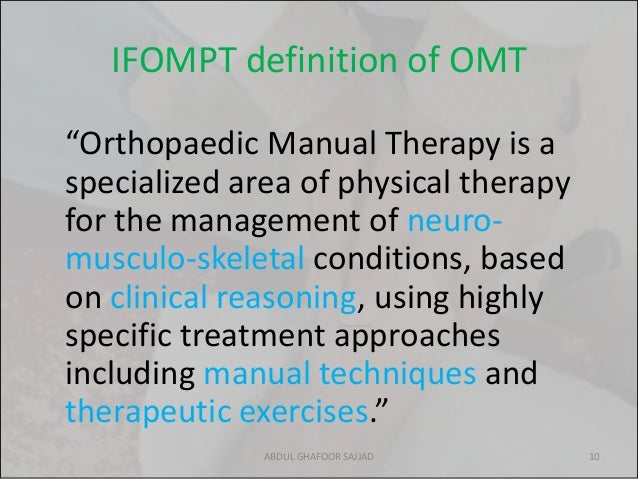 IFOMPT definition of OMT

“Orthopaedic Manual Therapy is a specialized area of physical therapy for the management of neuro-musculo-skeletal conditions, based on clinical reasoning, using highly specific treatment approaches including manual techniques and therapeutic exercises.”

ABDUL GHAFOOR SAJJAD

10